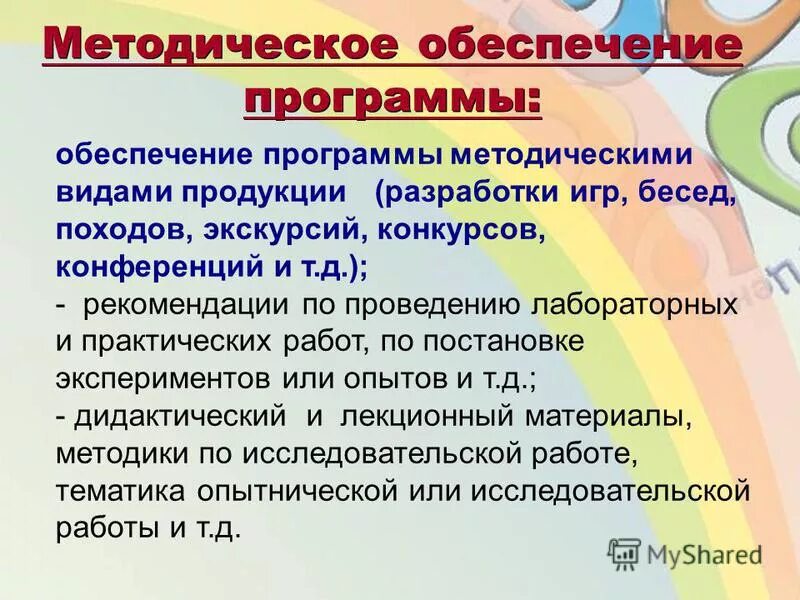 Методическое обеспечение программы:

обеспечение программы методическими видами продукции (разработки игр, бесед, походов, экскурсий, конкурсов, конференций и т.д.);
- рекомендации по проведению лабораторных и практических работ, по постановке экспериментов или опытов и т.д.;
- дидактический и лекционный материалы, методики по исследовательской работе, тематика опытнической или исследовательской работы и т.д.

MyShared